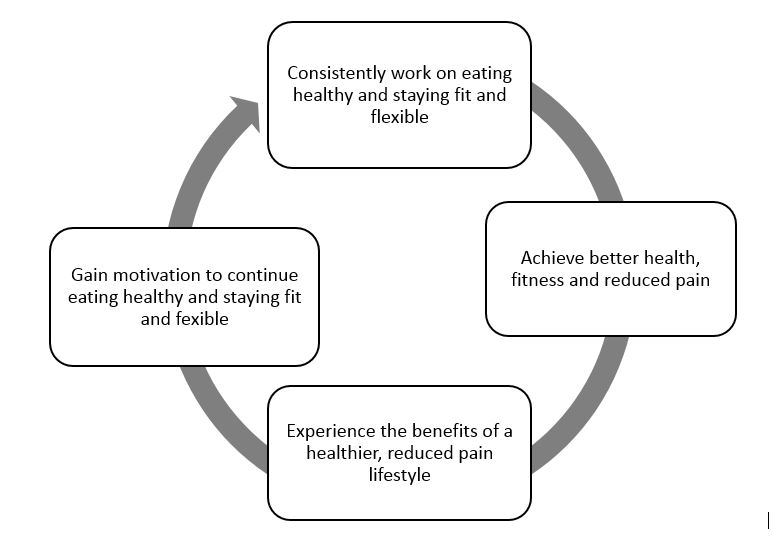 Consistently work on eating healthy and staying fit and flexible

Achieve better health, fitness and reduced pain

Experience the benefits of a healthier, reduced pain lifestyle

Gain motivation to continue eating healthy and staying fit and fexible